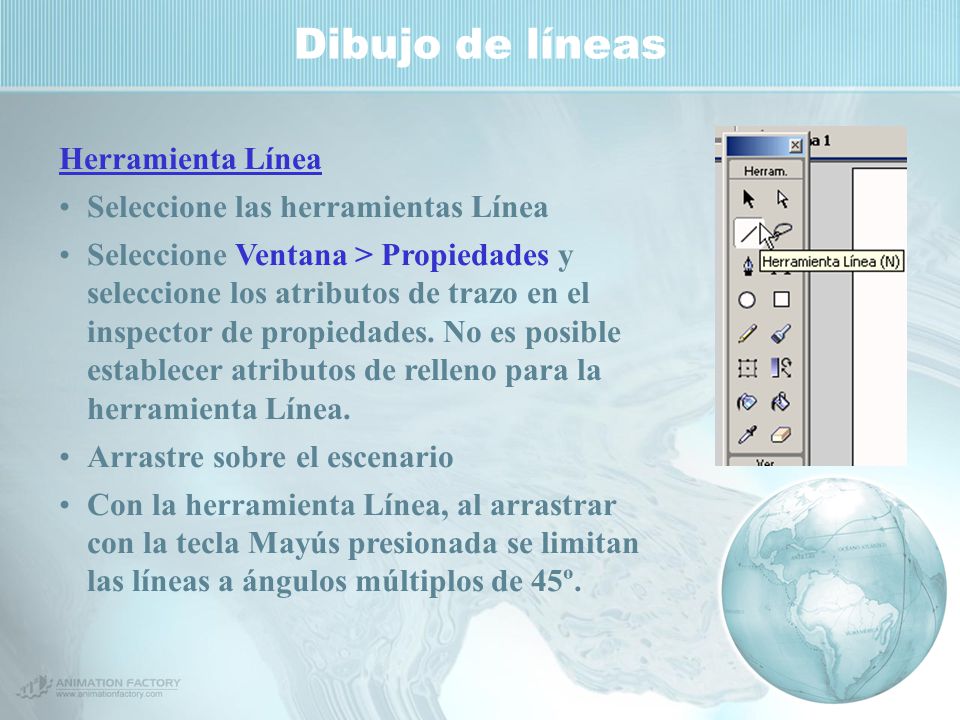 Dibujo de líneas

Herramienta Línea

• Seleccione las herramientas Línea

• Seleccione Ventana > Propiedades y seleccione los atributos de trazo en el inspector de propiedades. No es posible establecer atributos de relleno para la herramienta Línea.

• Arrastre sobre el escenario

• Con la herramienta Línea, al arrastrar con la tecla Mayús presionada se limitan las líneas a ángulos múltiplos de 45º.

a 1
Herram.
Herramienta Línea (N)
Ver

ANIMATION FACTORY
www.animationfactory.com